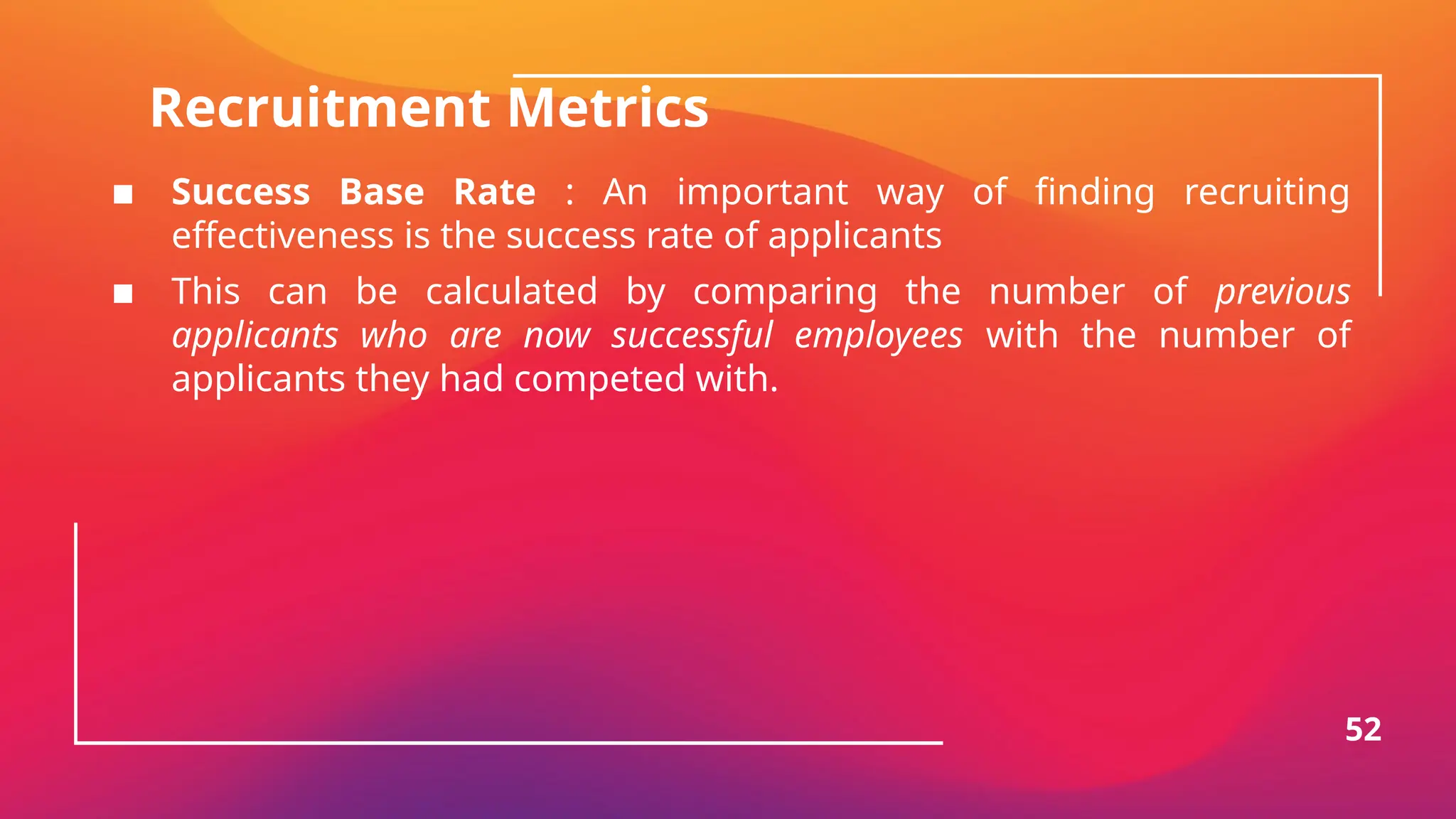 Recruitment Metrics

■ Success Base Rate : An important way of finding recruiting effectiveness is the success rate of applicants

■ This can be calculated by comparing the number of previous applicants who are now successful employees with the number of applicants they had competed with.

52